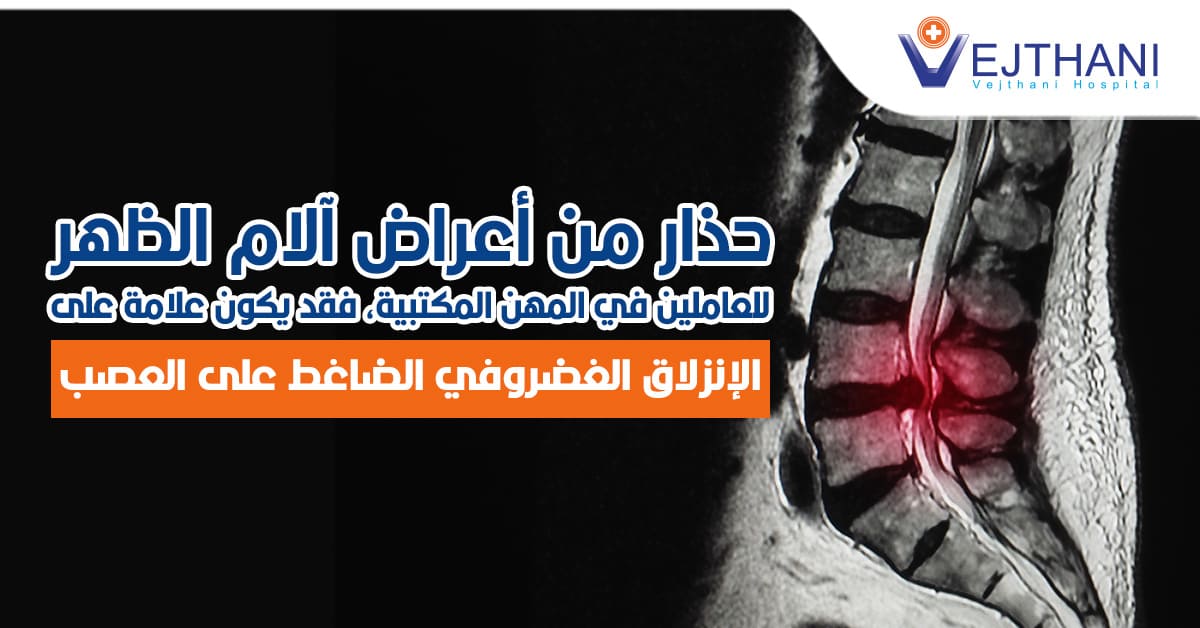 VEJTHANI
Vejthani Hospital

حذار من أعراض آلام الظهر
للعاملين في المهن المكتبية، فقد يكون علامة على
الإنزلاق الغضروفي الضاغط على العصب